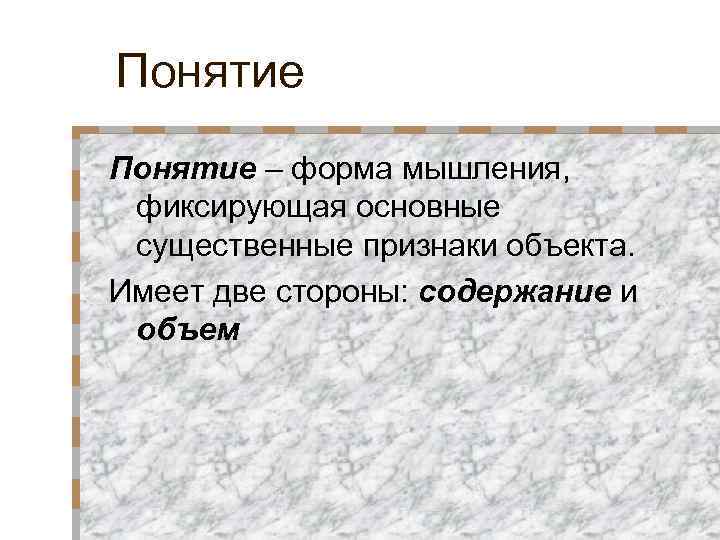 Понятие

Понятие – форма мышления, фиксирующая основные существенные признаки объекта.

Имеет две стороны: содержание и объем